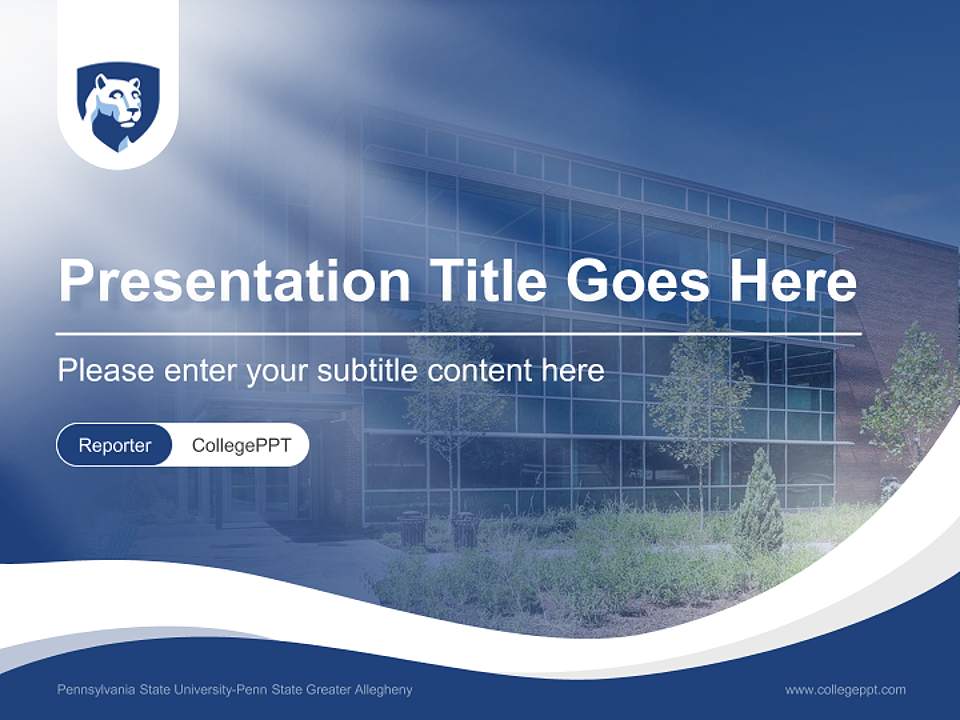 Presentation Title Goes Here

Please enter your subtitle content here

Reporter CollegePPT

Pennsylvania State University-Penn State Greater Allegheny

www.collegeppt.com